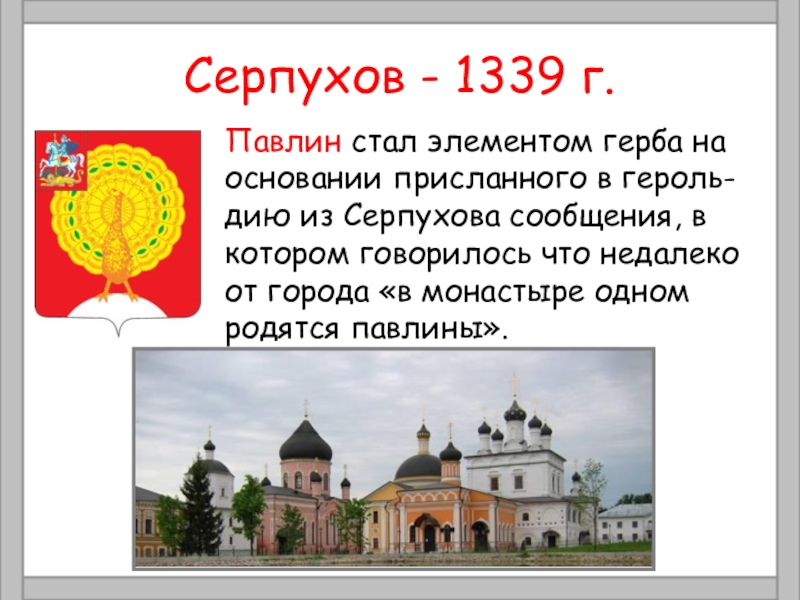 Серпухов - 1339 г.

Павлин стал элементом герба на основании присланного в герольдию из Серпухова сообщения, в котором говорилось что недалеко от города «в монастыре одном родятся павлины».